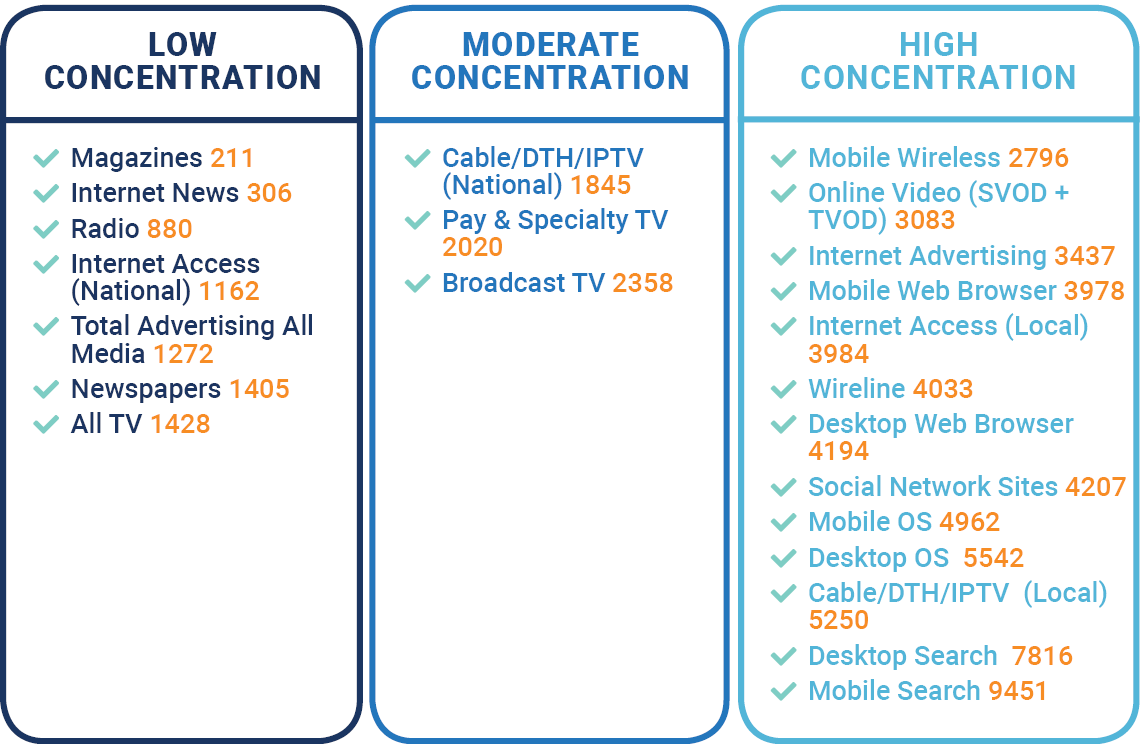 LOW CONCENTRATION

Magazines 211
Internet News 306
Radio 880
Internet Access (National) 1162
Total Advertising All Media 1272
Newspapers 1405
All TV 1428

MODERATE CONCENTRATION

Cable/DTH/IPTV (National) 1845
Pay & Specialty TV 2020
Broadcast TV 2358

HIGH CONCENTRATION

Mobile Wireless 2796
Online Video (SVOD + TVOD) 3083
Internet Advertising 3437
Mobile Web Browser 3978
Internet Access (Local) 3984
Wireline 4033
Desktop Web Browser 4194
Social Network Sites 4207
Mobile OS 4962
Desktop OS 5542
Cable/DTH/IPTV (Local) 5250
Desktop Search 7816
Mobile Search 9451